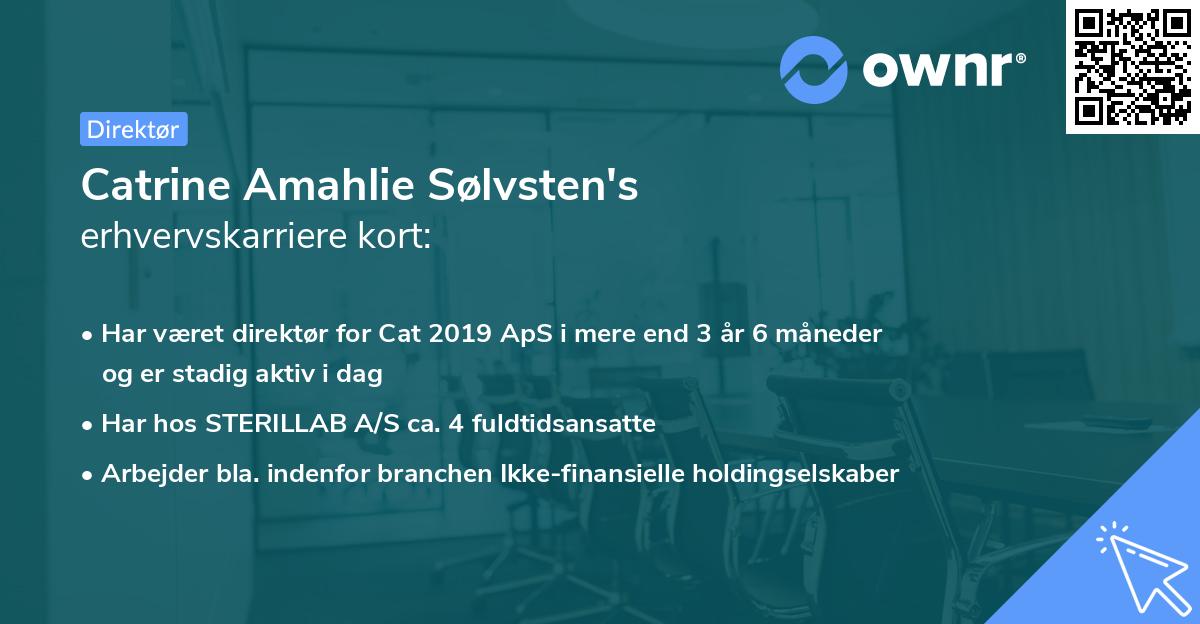 ownr®

Direktør

Catrine Amahlie Sølvsten's
erhvervskarriere kort:

• Har været direktør for Cat 2019 ApS i mere end 3 år 6 måneder og er stadig aktiv i dag
• Har hos STERILLAB A/S ca. 4 fuldtidsansatte
• Arbejder bla. indenfor branchen Ikke-finansielle holdingselskaber